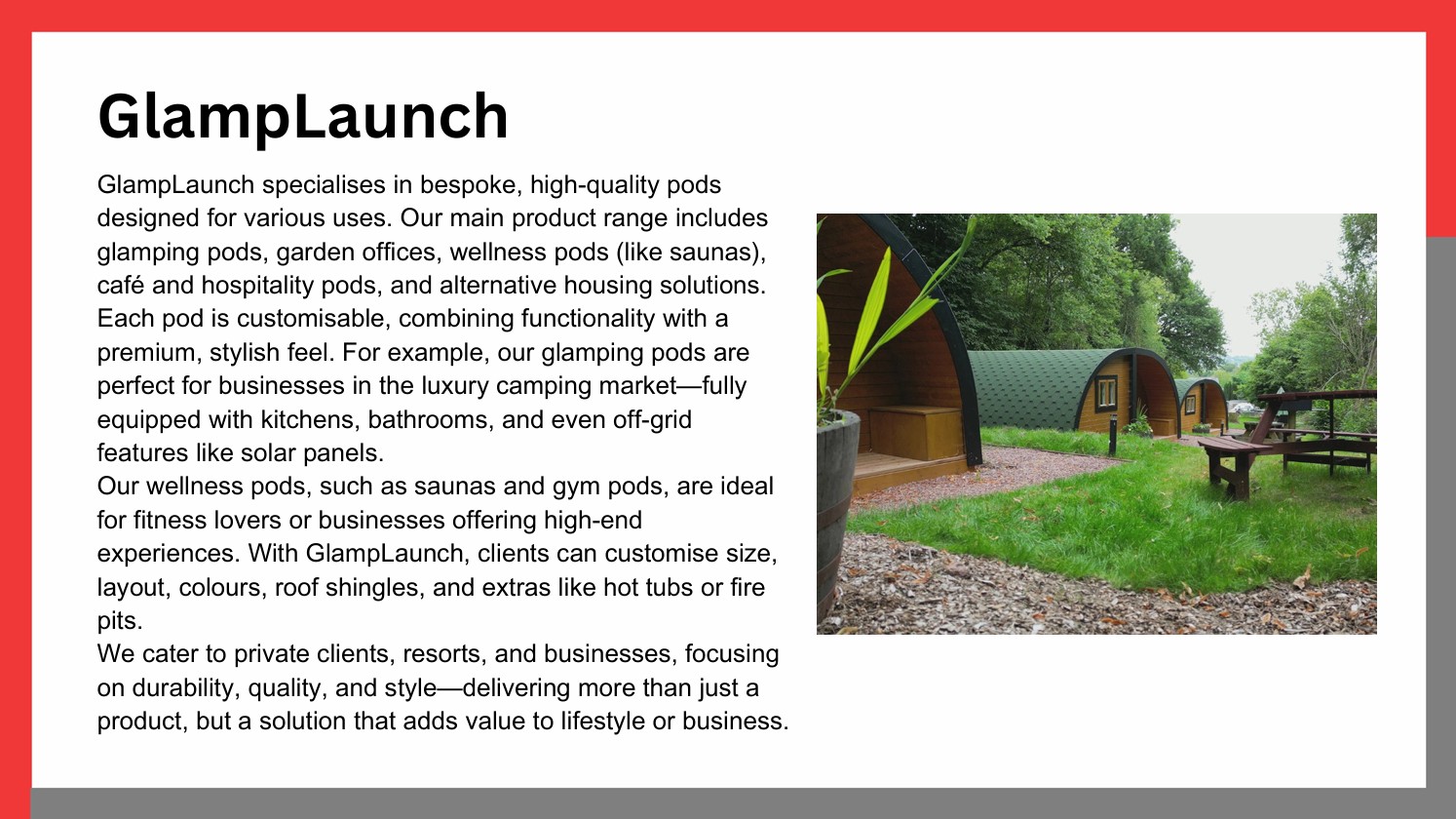 GlampLaunch

GlampLaunch specialises in bespoke, high-quality pods designed for various uses. Our main product range includes glamping pods, garden offices, wellness pods (like saunas), café and hospitality pods, and alternative housing solutions. Each pod is customisable, combining functionality with a premium, stylish feel. For example, our glamping pods are perfect for businesses in the luxury camping market—fully equipped with kitchens, bathrooms, and even off-grid features like solar panels.
Our wellness pods, such as saunas and gym pods, are ideal for fitness lovers or businesses offering high-end experiences. With GlampLaunch, clients can customise size, layout, colours, roof shingles, and extras like hot tubs or fire pits.
We cater to private clients, resorts, and businesses, focusing on durability, quality, and style—delivering more than just a product, but a solution that adds value to lifestyle or business.